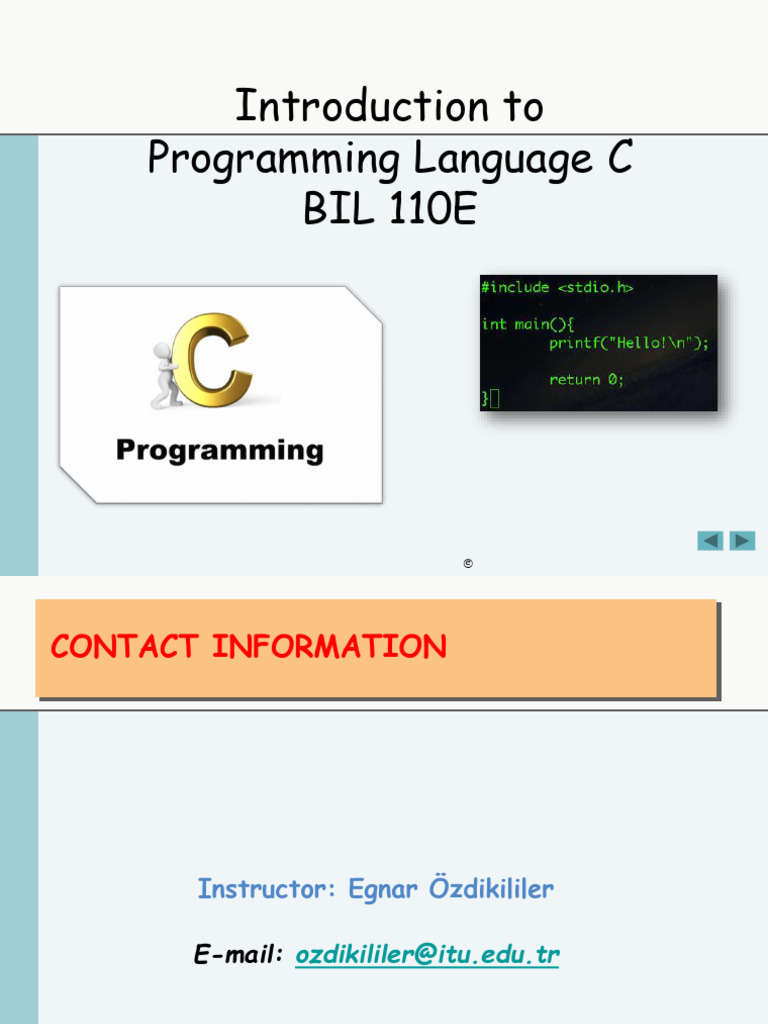 Introduction to
Programming Language C
BIL 110E

C
Programming

#include <stdio.h>

int main(){
        printf("Hello!\n");

        return 0;
}

©

CONTACT INFORMATION

Instructor: Egnar Özdikililer

E-mail: ozdikililer@itu.edu.tr